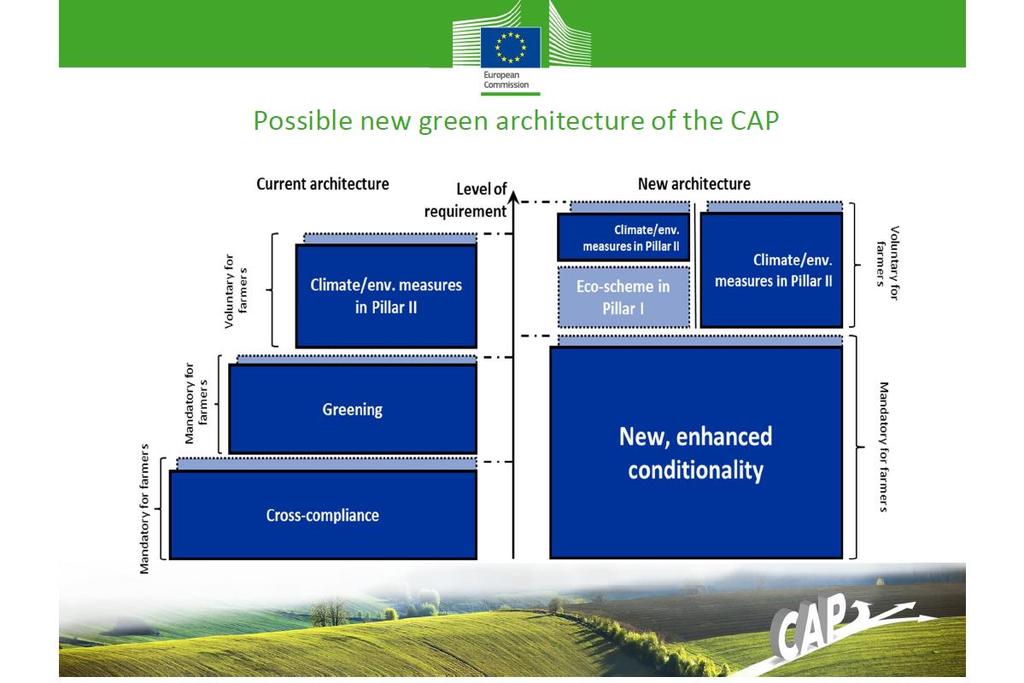 European Commission

Possible new green architecture of the CAP

Current architecture

Level of requirement

New architecture

Voluntary for farmers

Climate/env. measures in Pillar II

Mandatory for farmers

Greening

Mandatory for farmers

Cross-compliance

Climate/env. measures in Pillar II

Eco-scheme in Pillar I

Climate/env. measures in Pillar II

Voluntary for farmers

New, enhanced conditionality

Mandatory for farmers

CAP